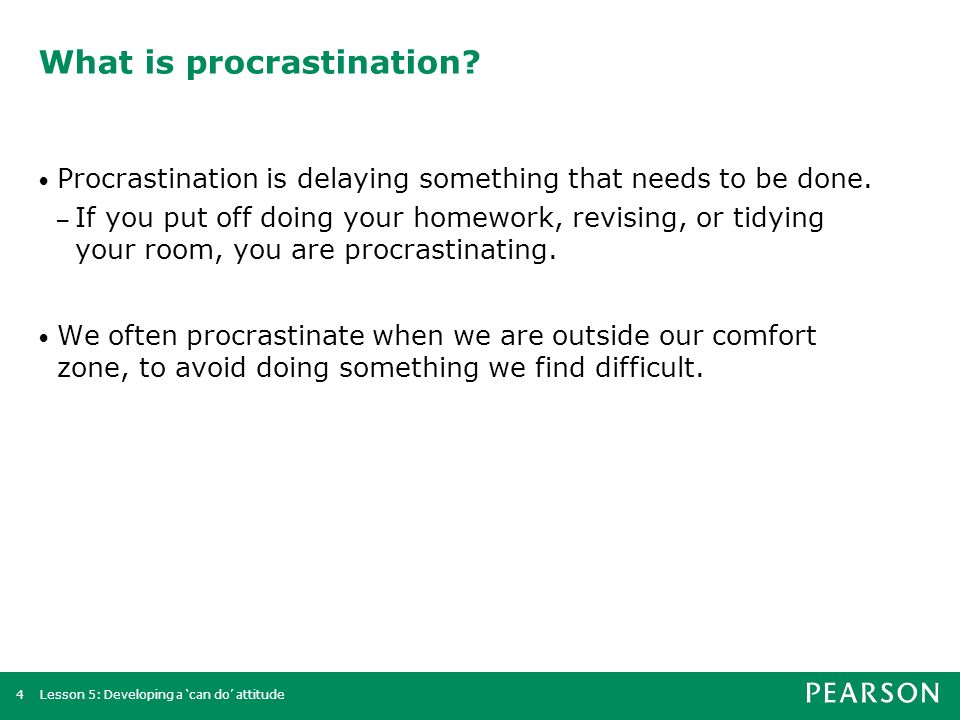 What is procrastination?

• Procrastination is delaying something that needs to be done.
– If you put off doing your homework, revising, or tidying your room, you are procrastinating.

• We often procrastinate when we are outside our comfort zone, to avoid doing something we find difficult.

4 Lesson 5: Developing a 'can do' attitude

PEARSON